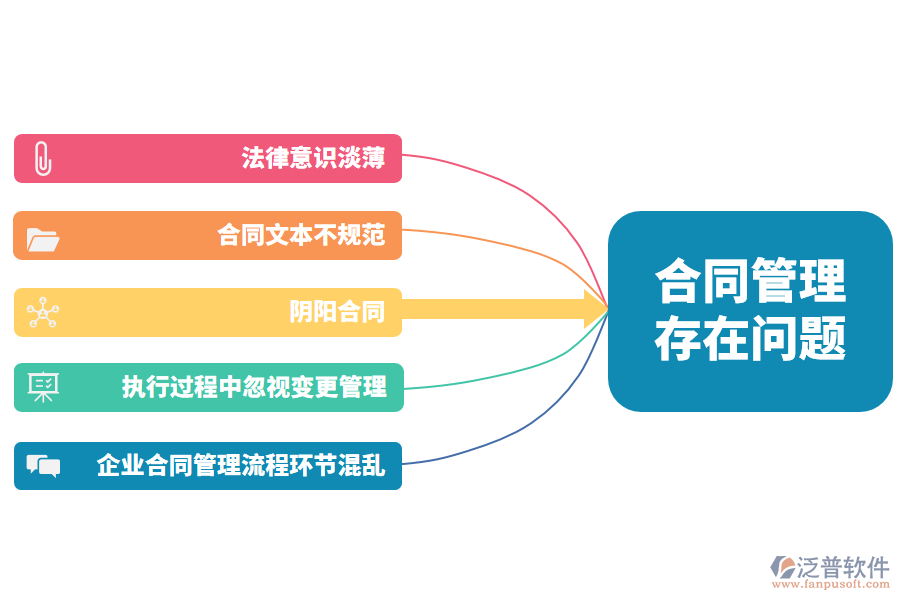 法律意识淡薄

合同文本不规范

阴阳合同

执行过程中忽视变更管理

企业合同管理流程环节混乱

合同管理存在问题

泛普软件
www.fanpusoft.com